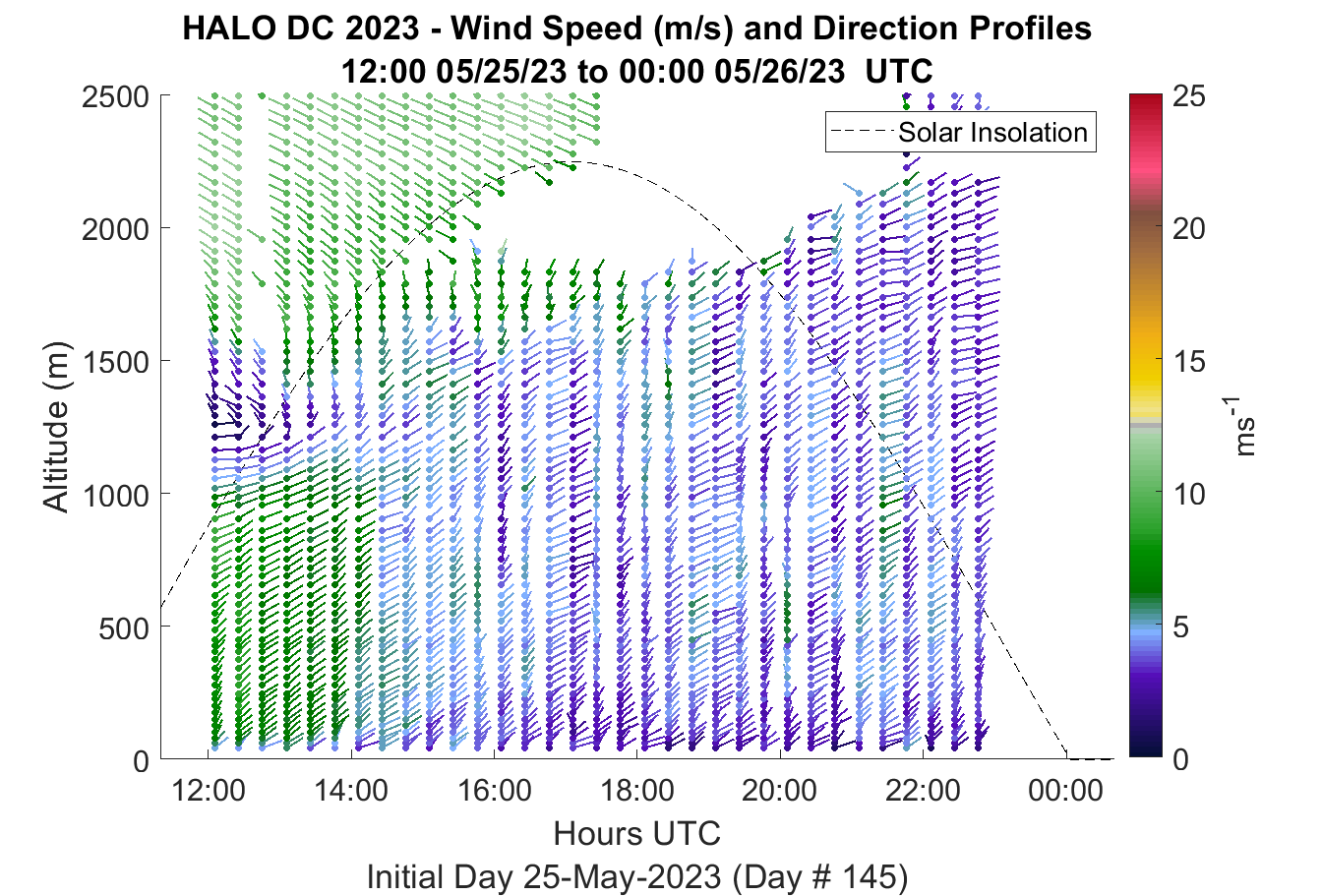 HALO DC 2023 - Wind Speed (m/s) and Direction Profiles
12:00 05/25/23 to 00:00 05/26/23 UTC

Solar Insolation

Altitude (m)

2500
2000
1500
1000
500
0

12:00
14:00
16:00
18:00
20:00
22:00
00:00

Hours UTC

Initial Day 25-May-2023 (Day # 145)

25
20
15
10
5
0

$ms^{-1}$